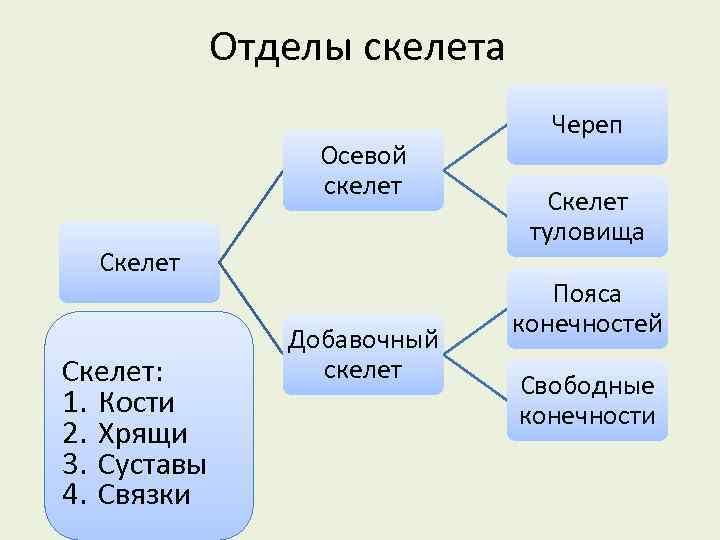 Отделы скелета

Скелет

Осевой скелет

Череп

Скелет туловища

Добавочный скелет

Пояса конечностей

Свободные конечности

Скелет:
1. Кости
2. Хрящи
3. Суставы
4. Связки